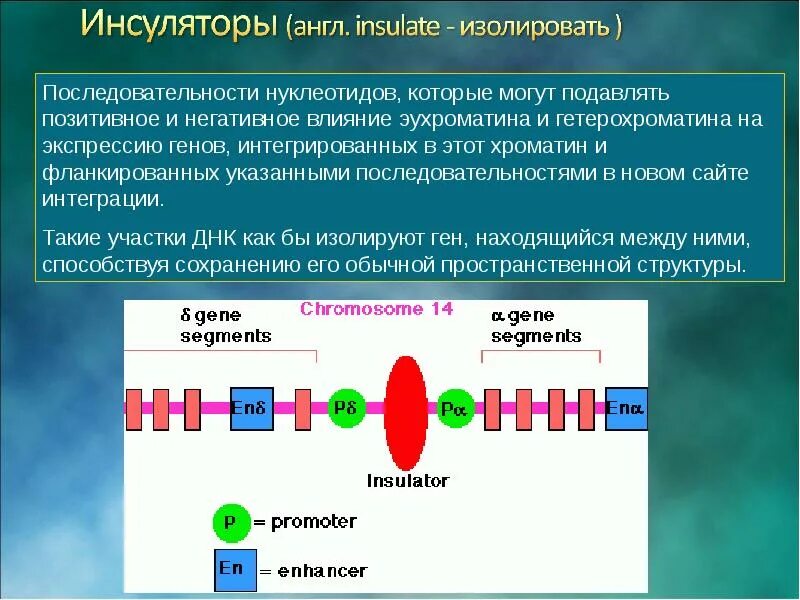 Инсуляторы (англ. insulate - изолировать )

Последовательности нуклеотидов, которые могут подавлять позитивное и негативное влияние эухроматина и гетерохроматина на экспрессию генов, интегрированных в этот хроматин и фланкированных указанными последовательностями в новом сайте интеграции.

Такие участки ДНК как бы изолируют ген, находящийся между ними, способствуя сохранению его обычной пространственной структуры.

$\delta$ gene segments

Chromosome 14

$\alpha$ gene segments

En$\delta$

P$\delta$

P$\alpha$

En$\alpha$

Insulator

P = promoter

En = enhancer